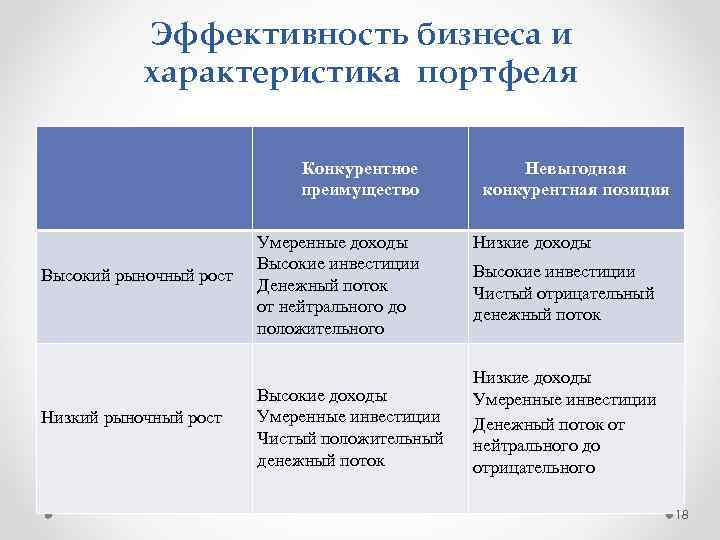 Эффективность бизнеса и характеристика портфеля

| | Конкурентное преимущество | Невыгодная конкурентная позиция |
|---|---|---|
| Высокий рыночный рост | Умеренные доходы Высокие инвестиции Денежный поток от нейтрального до положительного | Низкие доходы Высокие инвестиции Чистый отрицательный денежный поток |
| Низкий рыночный рост | Высокие доходы Умеренные инвестиции Чистый положительный денежный поток | Низкие доходы Умеренные инвестиции Денежный поток от нейтрального до отрицательного |

18